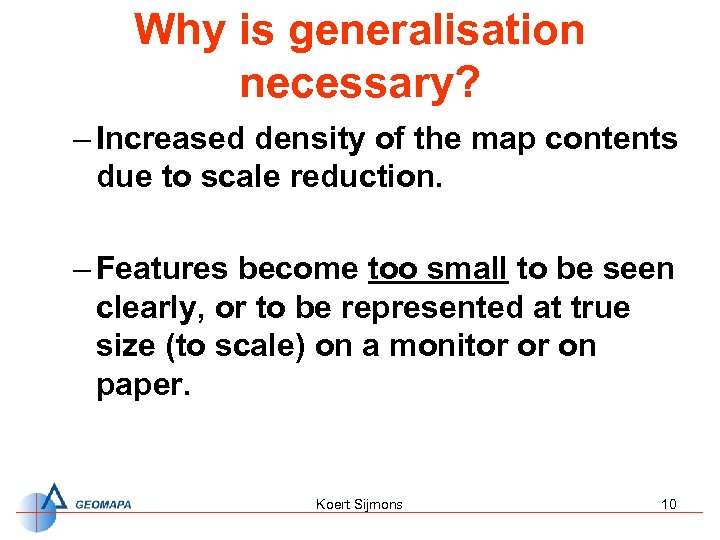 Why is generalisation necessary?

– Increased density of the map contents due to scale reduction.

– Features become too small to be seen clearly, or to be represented at true size (to scale) on a monitor or on paper.

GEOMAPA

Koert Sijmons

10